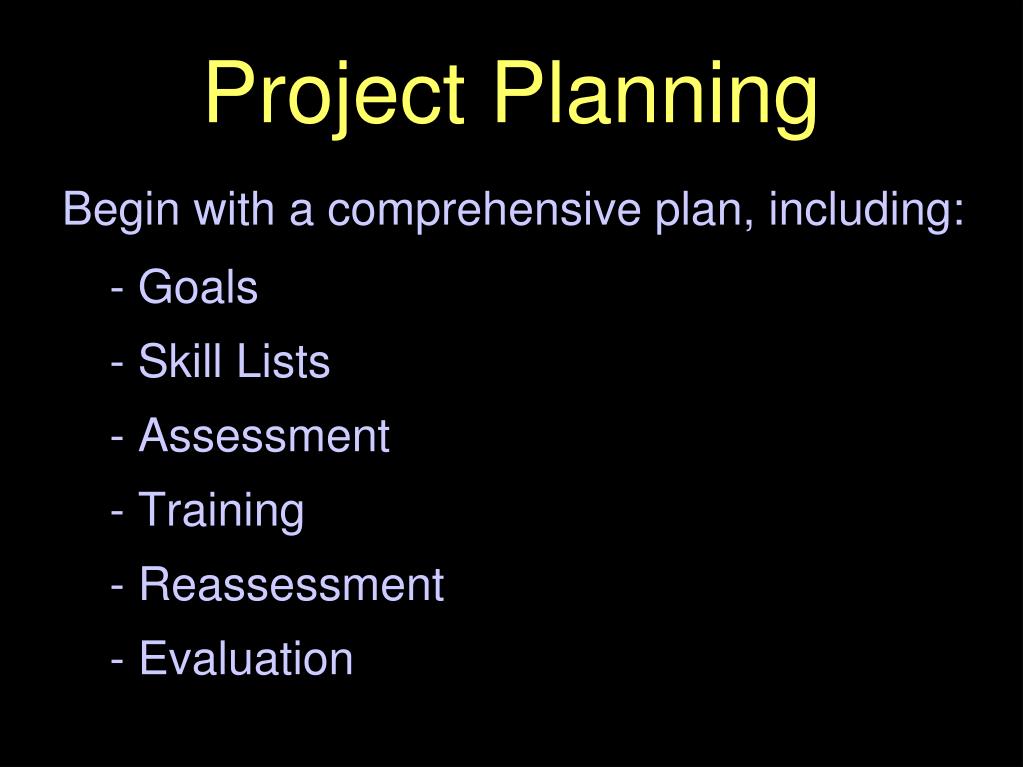 Project Planning

Begin with a comprehensive plan, including:

- Goals
- Skill Lists
- Assessment
- Training
- Reassessment
- Evaluation